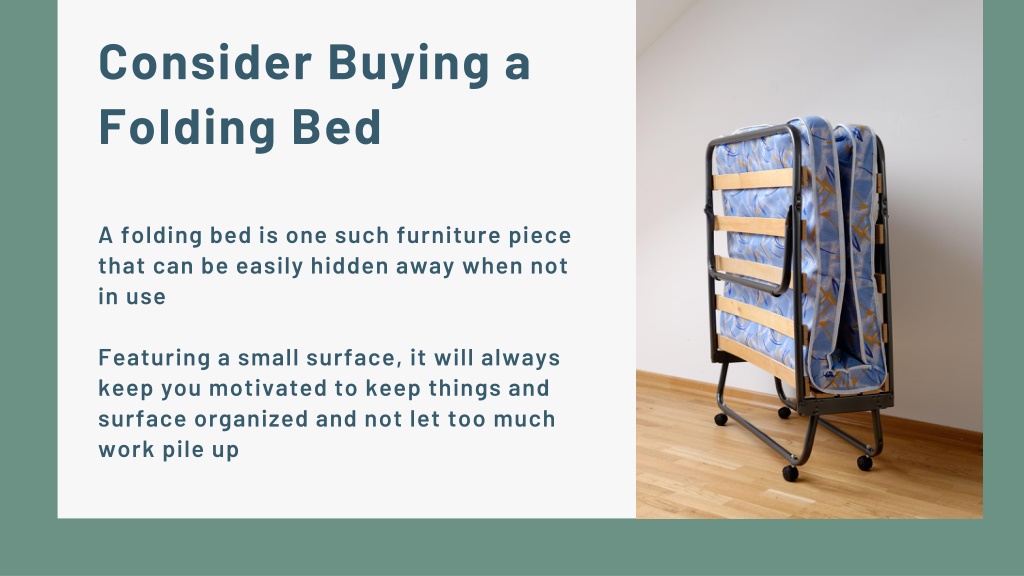 Consider Buying a Folding Bed

A folding bed is one such furniture piece that can be easily hidden away when not in use

Featuring a small surface, it will always keep you motivated to keep things and surface organized and not let too much work pile up